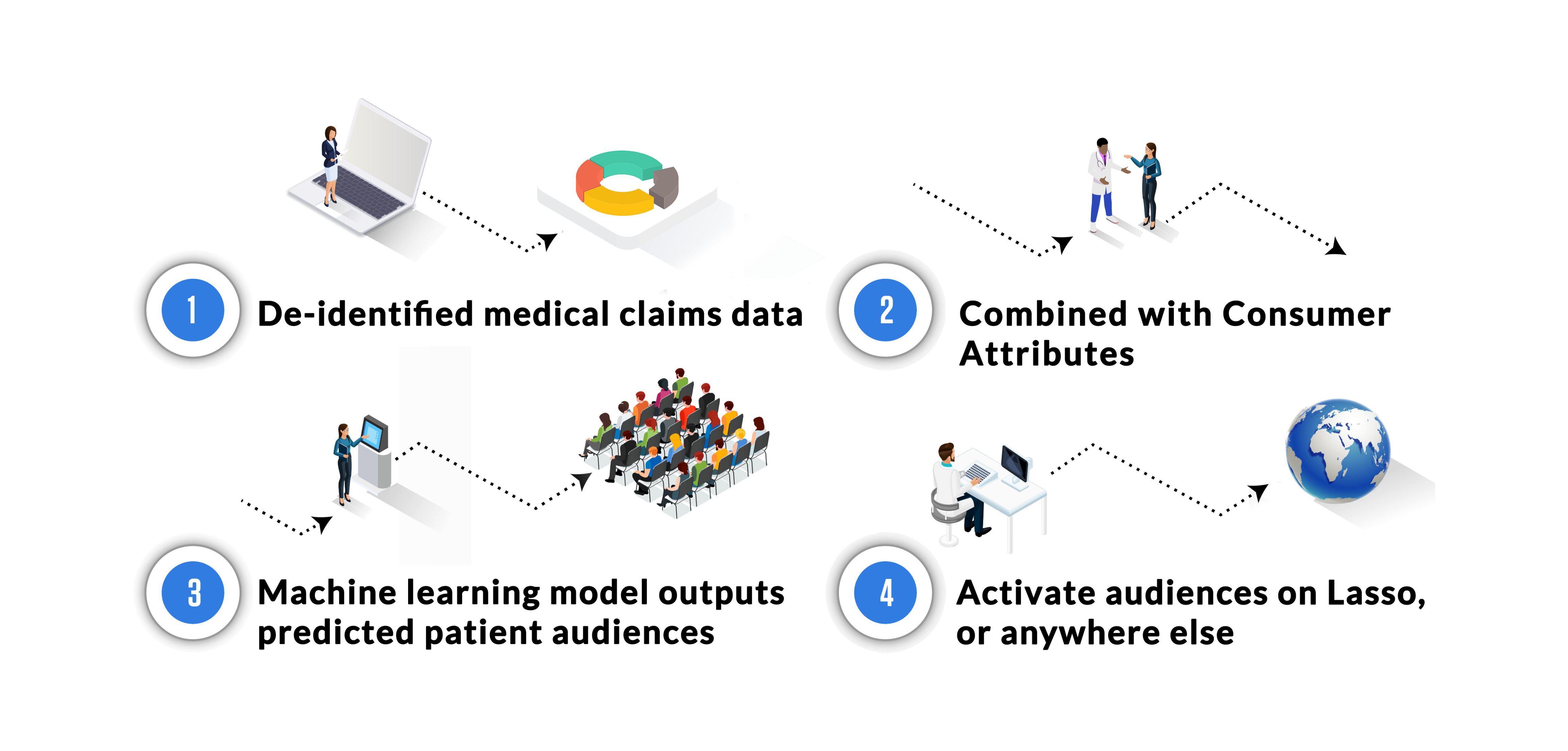 1 De-identified medical claims data

2 Combined with Consumer Attributes

3 Machine learning model outputs predicted patient audiences

4 Activate audiences on Lasso, or anywhere else